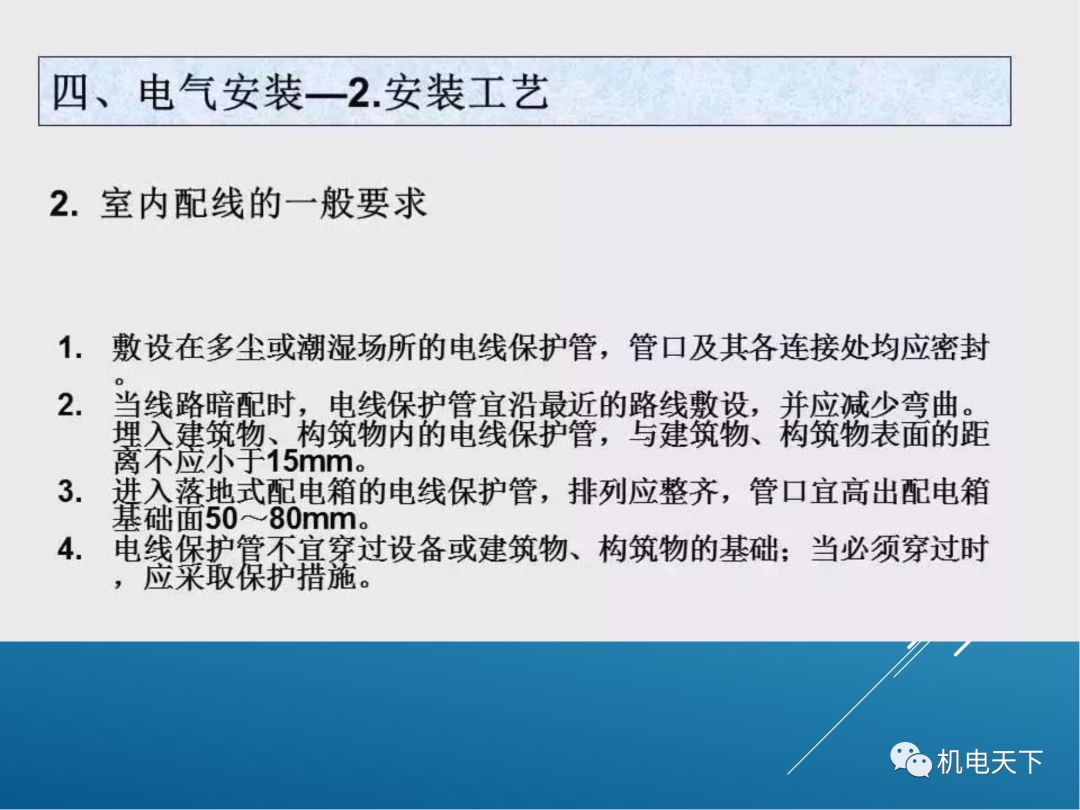 四、电气安装—2.安装工艺

2. 室内配线的一般要求

1. 敷设在多尘或潮湿场所的电线保护管，管口及其各连接处均应密封。
2. 当线路暗配时，电线保护管宜沿最近的路线敷设，并应减少弯曲。埋入建筑物、构筑物内的电线保护管，与建筑物、构筑物表面的距离不应小于15mm。
3. 进入落地式配电箱的电线保护管，排列应整齐，管口宜高出配电箱基础面50～80mm。
4. 电线保护管不宜穿过设备或建筑物、构筑物的基础；当必须穿过时，应采取保护措施。

机电天下